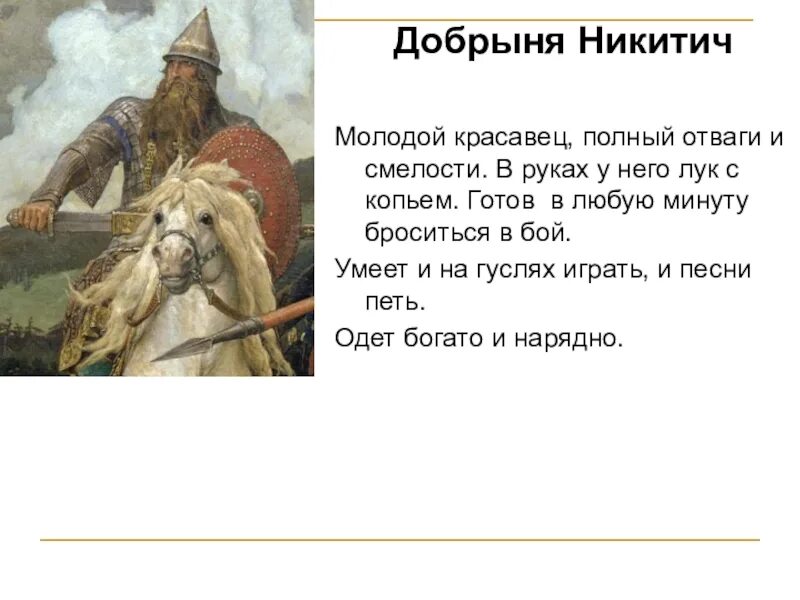 Добрыня Никитич

Молодой красавец, полный отваги и смелости. В руках у него лук с копьем. Готов  в любую минуту броситься в бой.

Умеет и на гуслях играть, и песни петь.

Одет богато и нарядно.